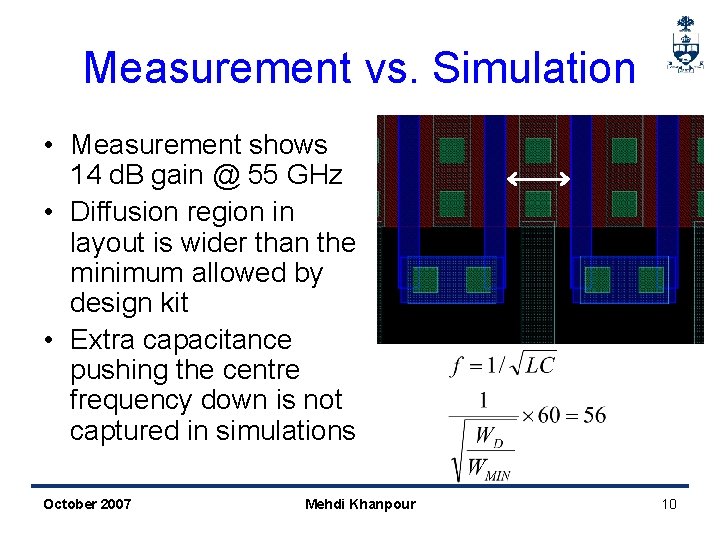 Measurement vs. Simulation

• Measurement shows 14 dB gain @ 55 GHz
• Diffusion region in layout is wider than the minimum allowed by design kit
• Extra capacitance pushing the centre frequency down is not captured in simulations

$f = 1/\sqrt{LC}$

$\frac{1}{\sqrt{\frac{W_D}{W_{MIN}}}} \times 60 = 56$

October 2007 Mehdi Khanpour 10